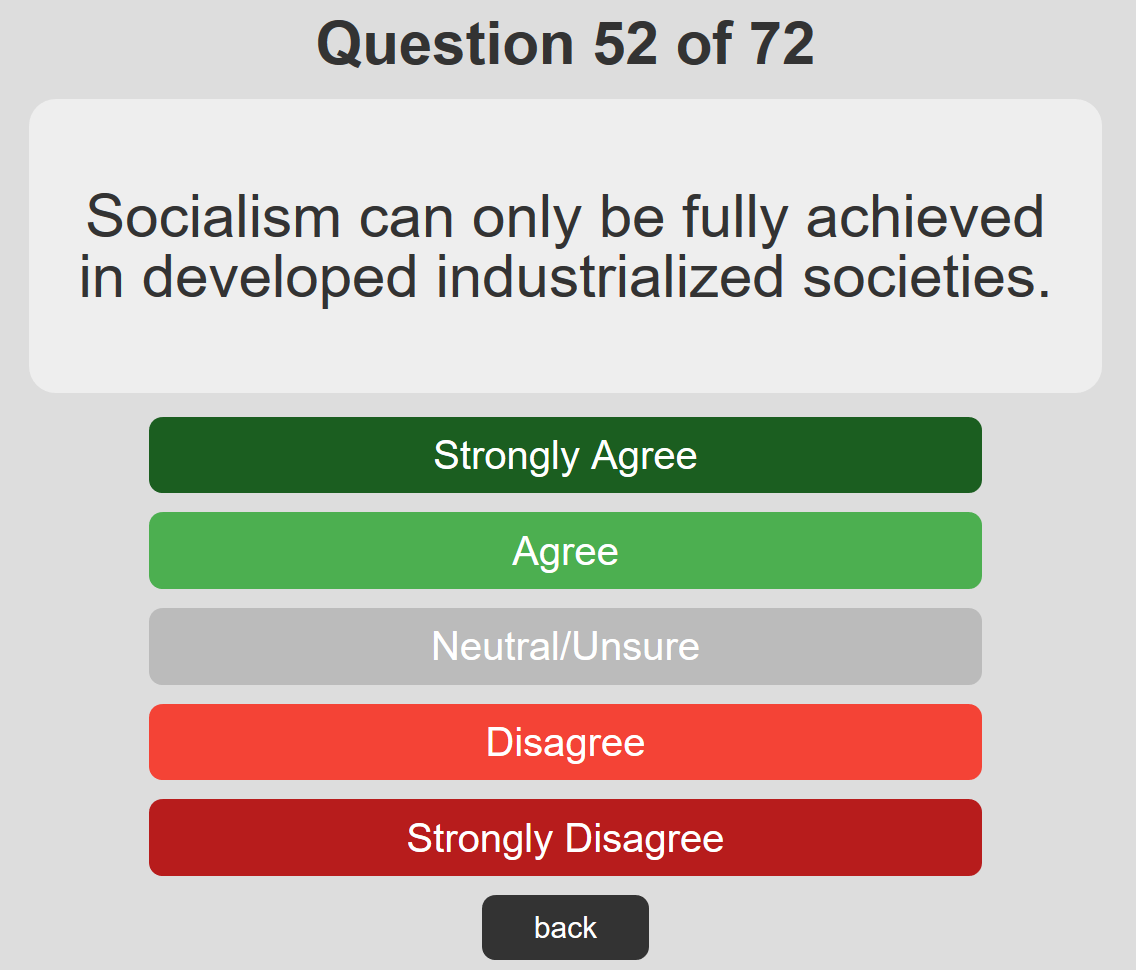 Question 52 of 72

Socialism can only be fully achieved in developed industrialized societies.

Strongly Agree

Agree

Neutral/Unsure

Disagree

Strongly Disagree

back